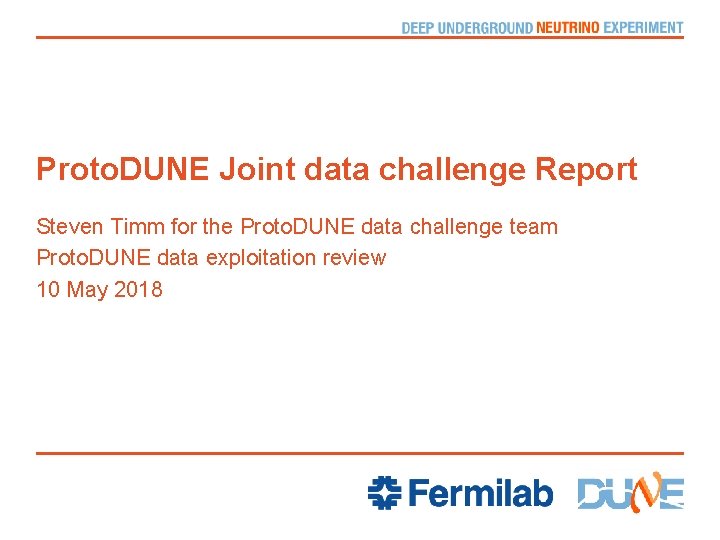 DEEP UNDERGROUND NEUTRINO EXPERIMENT

ProtoDUNE Joint data challenge Report

Steven Timm for the ProtoDUNE data challenge team
ProtoDUNE data exploitation review
10 May 2018

Fermilab DUNE